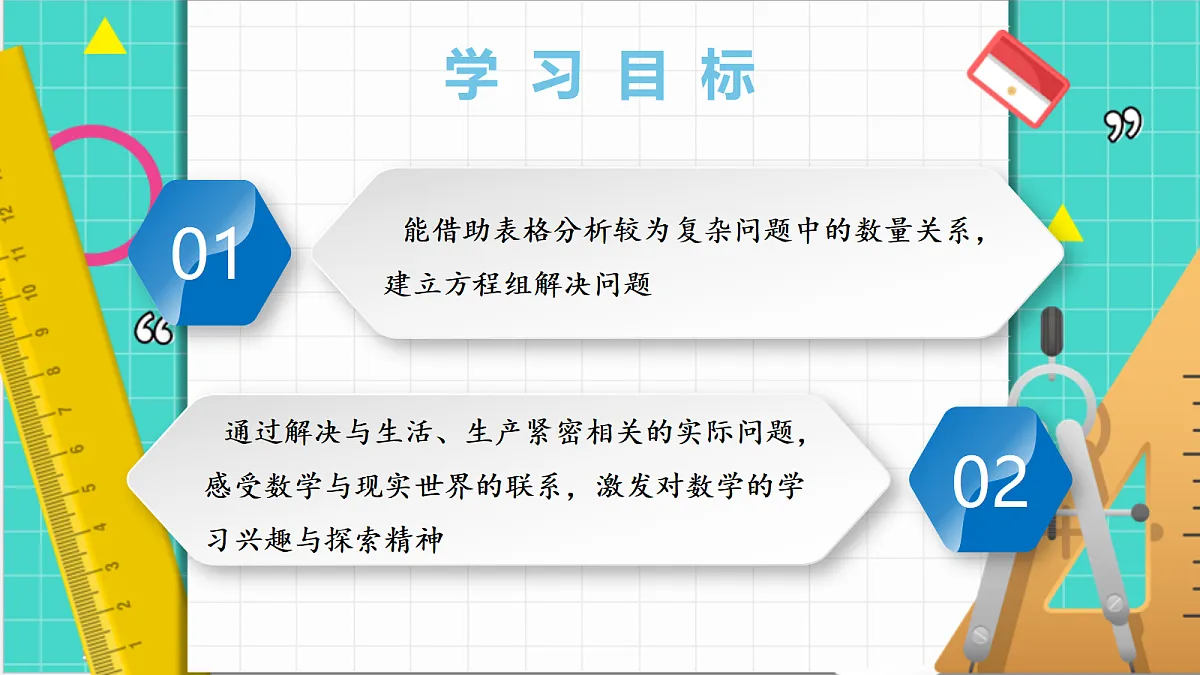 学习目标

01

能借助表格分析较为复杂问题中的数量关系，建立方程组解决问题

通过解决与生活、生产紧密相关的实际问题，感受数学与现实世界的联系，激发对数学的学习兴趣与探索精神

02